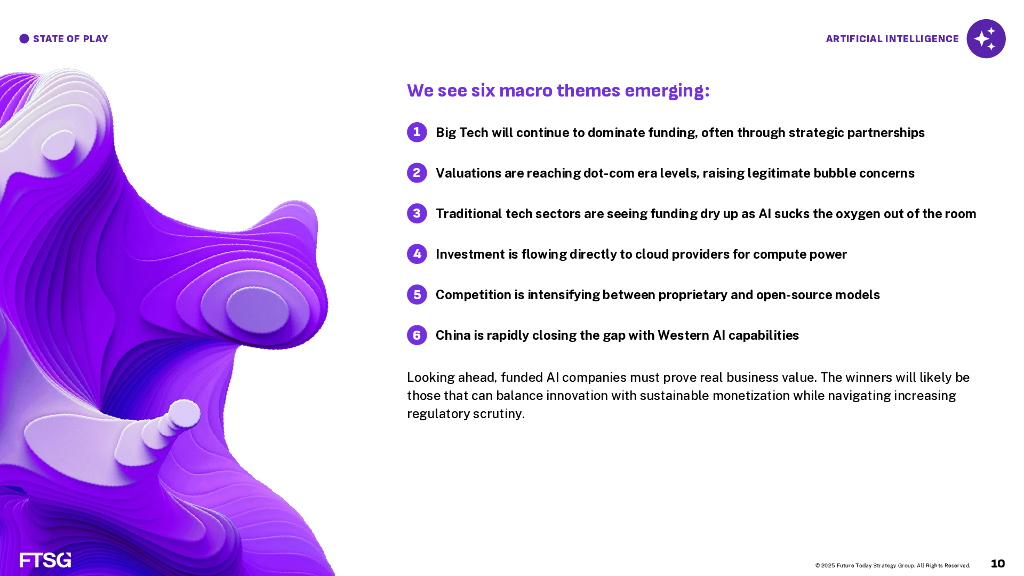 STATE OF PLAY

ARTIFICIAL INTELLIGENCE

We see six macro themes emerging:

1 Big Tech will continue to dominate funding, often through strategic partnerships

2 Valuations are reaching dot-com era levels, raising legitimate bubble concerns

3 Traditional tech sectors are seeing funding dry up as AI sucks the oxygen out of the room

4 Investment is flowing directly to cloud providers for compute power

5 Competition is intensifying between proprietary and open-source models

6 China is rapidly closing the gap with Western AI capabilities

Looking ahead, funded AI companies must prove real business value. The winners will likely be those that can balance innovation with sustainable monetization while navigating increasing regulatory scrutiny.

FTSG

© 2025 Future Today Strategy Group. All Rights Reserved.

10